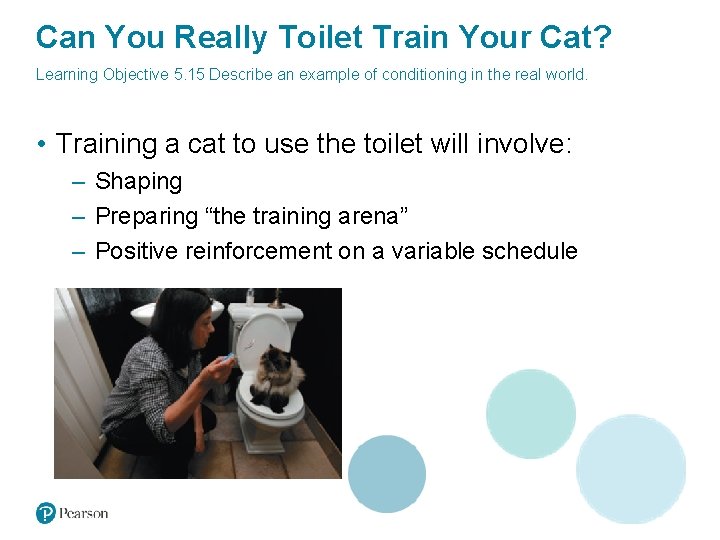 Can You Really Toilet Train Your Cat?

Learning Objective 5.15 Describe an example of conditioning in the real world.

• Training a cat to use the toilet will involve:
– Shaping
– Preparing “the training arena”
– Positive reinforcement on a variable schedule

Pearson